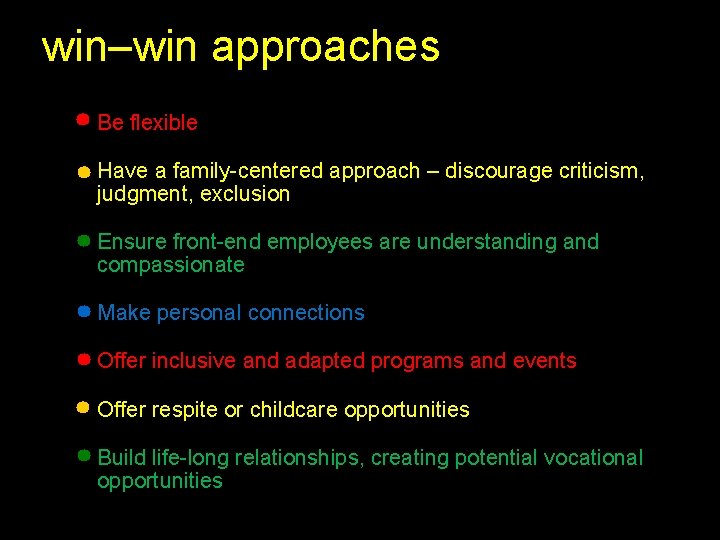 win–win approaches

- Be flexible

- Have a family-centered approach – discourage criticism, judgment, exclusion

- Ensure front-end employees are understanding and compassionate

- Make personal connections

- Offer inclusive and adapted programs and events

- Offer respite or childcare opportunities

- Build life-long relationships, creating potential vocational opportunities